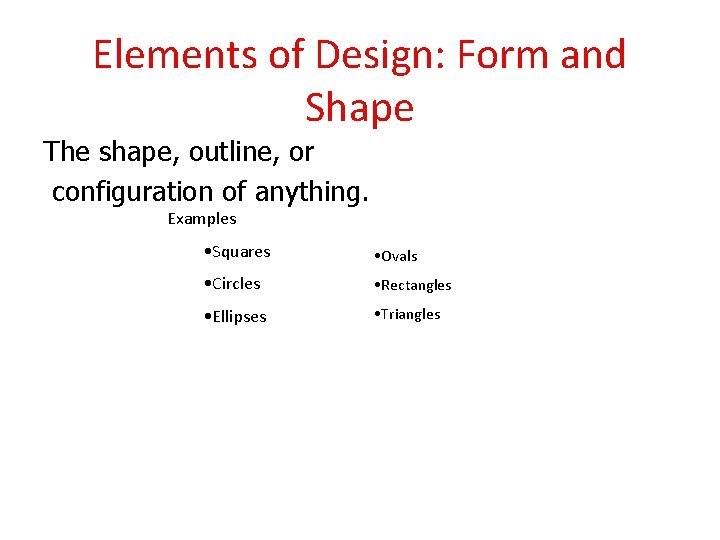 Elements of Design: Form and Shape

The shape, outline, or configuration of anything.

Examples

•Squares

•Circles

•Ellipses

•Ovals

•Rectangles

•Triangles